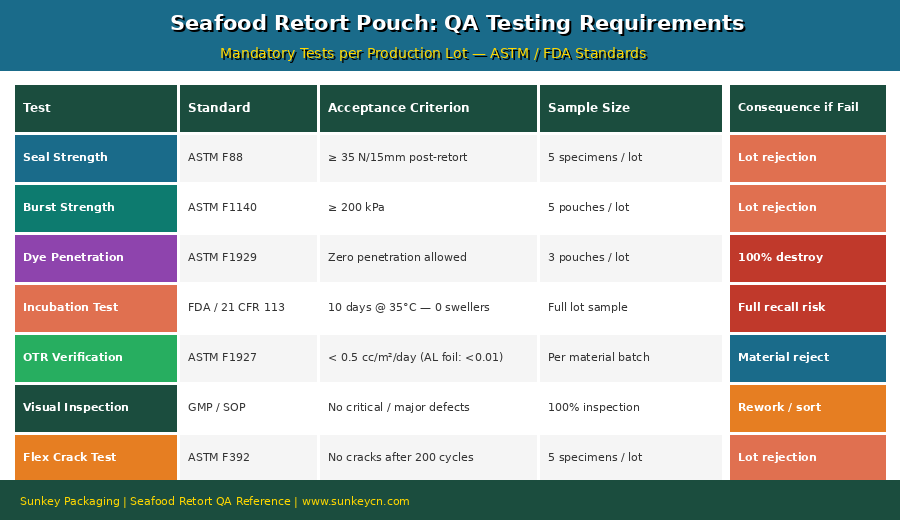 Seafood Retort Pouch: QA Testing Requirements

Mandatory Tests per Production Lot — ASTM / FDA Standards

| Test | Standard | Acceptance Criterion | Sample Size | Consequence if Fail |
|---|---|---|---|---|
| Seal Strength | ASTM F88 | ≥ 35 N/15mm post-retort | 5 specimens / lot | Lot rejection |
| Burst Strength | ASTM F1140 | ≥ 200 kPa | 5 pouches / lot | Lot rejection |
| Dye Penetration | ASTM F1929 | Zero penetration allowed | 3 pouches / lot | 100% destroy |
| Incubation Test | FDA / 21 CFR 113 | 10 days @ 35°C — 0 swellers | Full lot sample | Full recall risk |
| OTR Verification | ASTM F1927 | < 0.5 cc/m²/day (AL foil: <0.01) | Per material batch | Material reject |
| Visual Inspection | GMP / SOP | No critical / major defects | 100% inspection | Rework / sort |
| Flex Crack Test | ASTM F392 | No cracks after 200 cycles | 5 specimens / lot | Lot rejection |

Sunkey Packaging | Seafood Retort QA Reference | www.sunkeycn.com